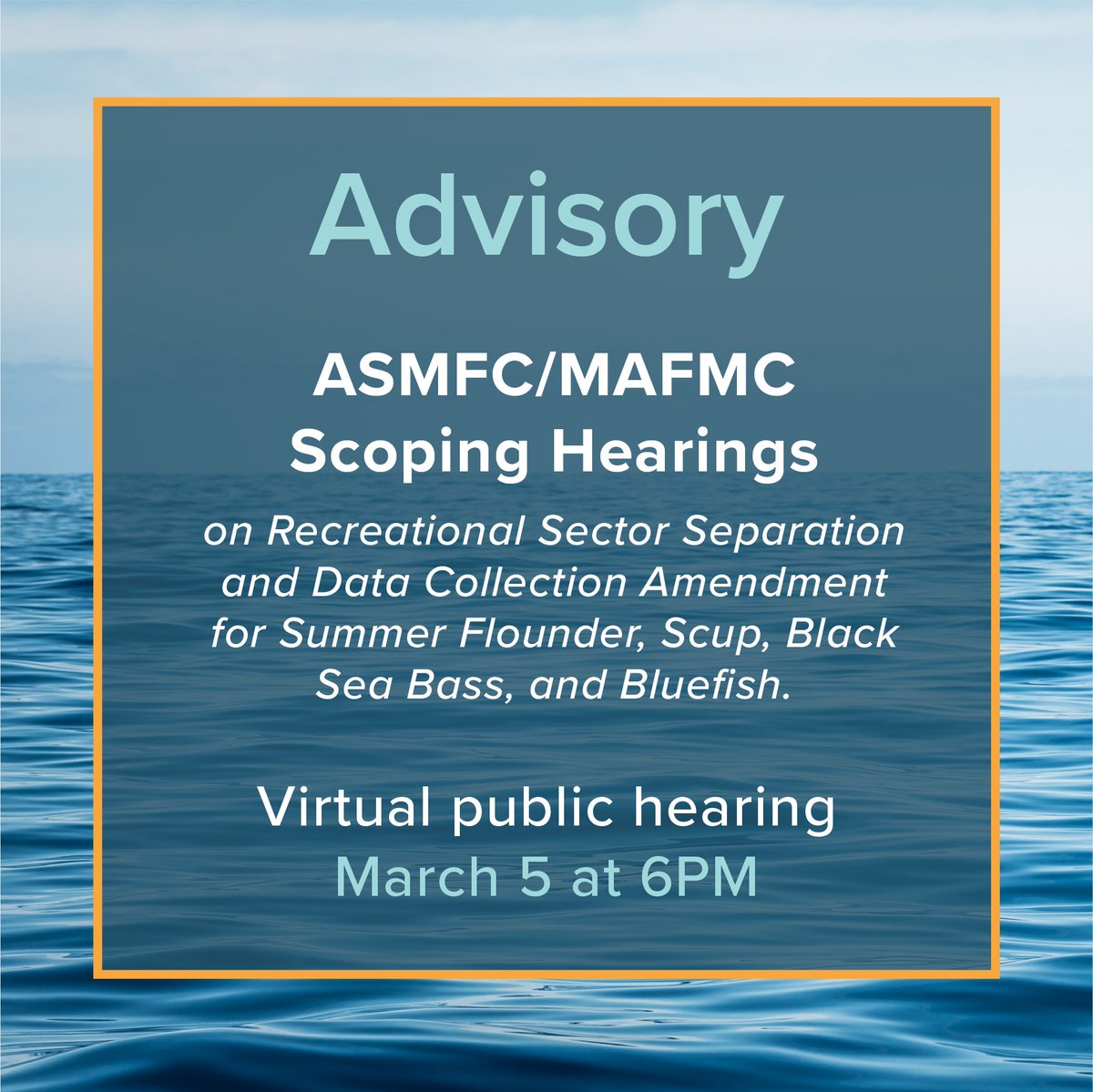 Advisory

ASMFC/MAFMC Scoping Hearings

on Recreational Sector Separation and Data Collection Amendment for Summer Flounder, Scup, Black Sea Bass, and Bluefish.

Virtual public hearing
March 5 at 6PM